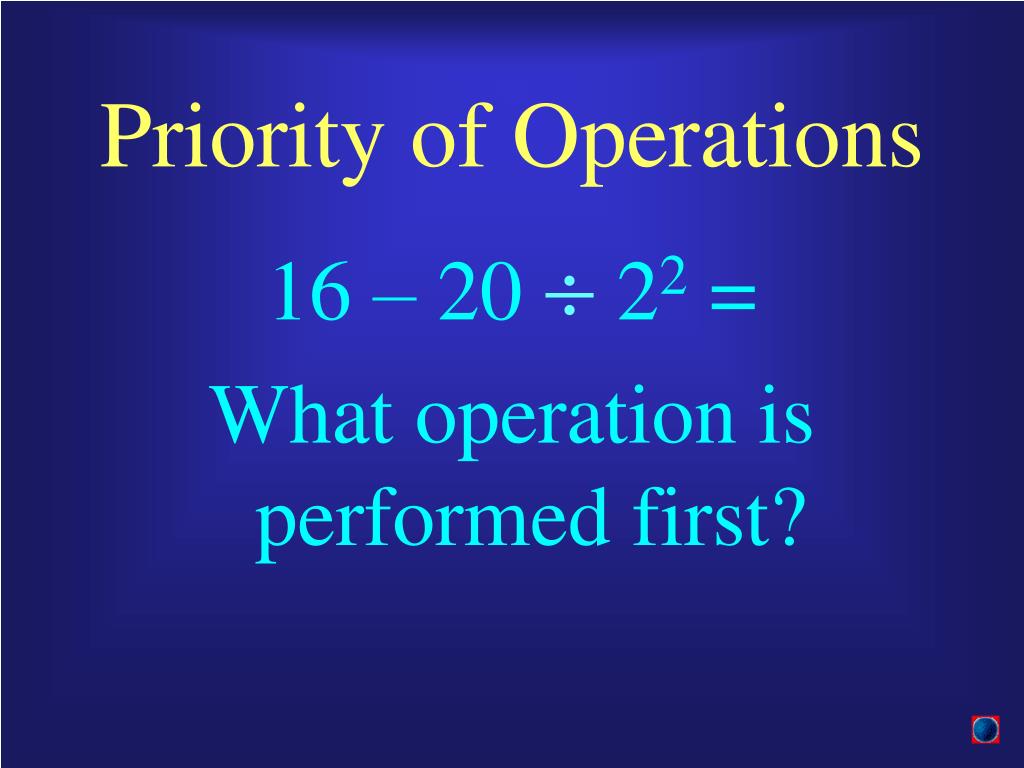 Priority of Operations

$16 - 20 \div 2^2 =$

What operation is performed first?